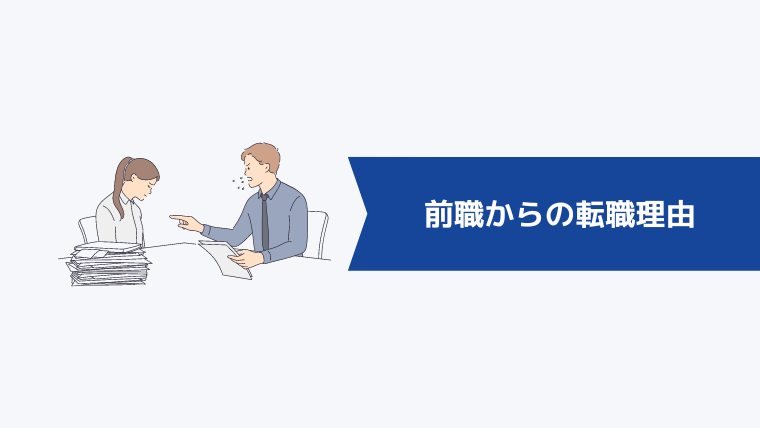 前職からの転職理由